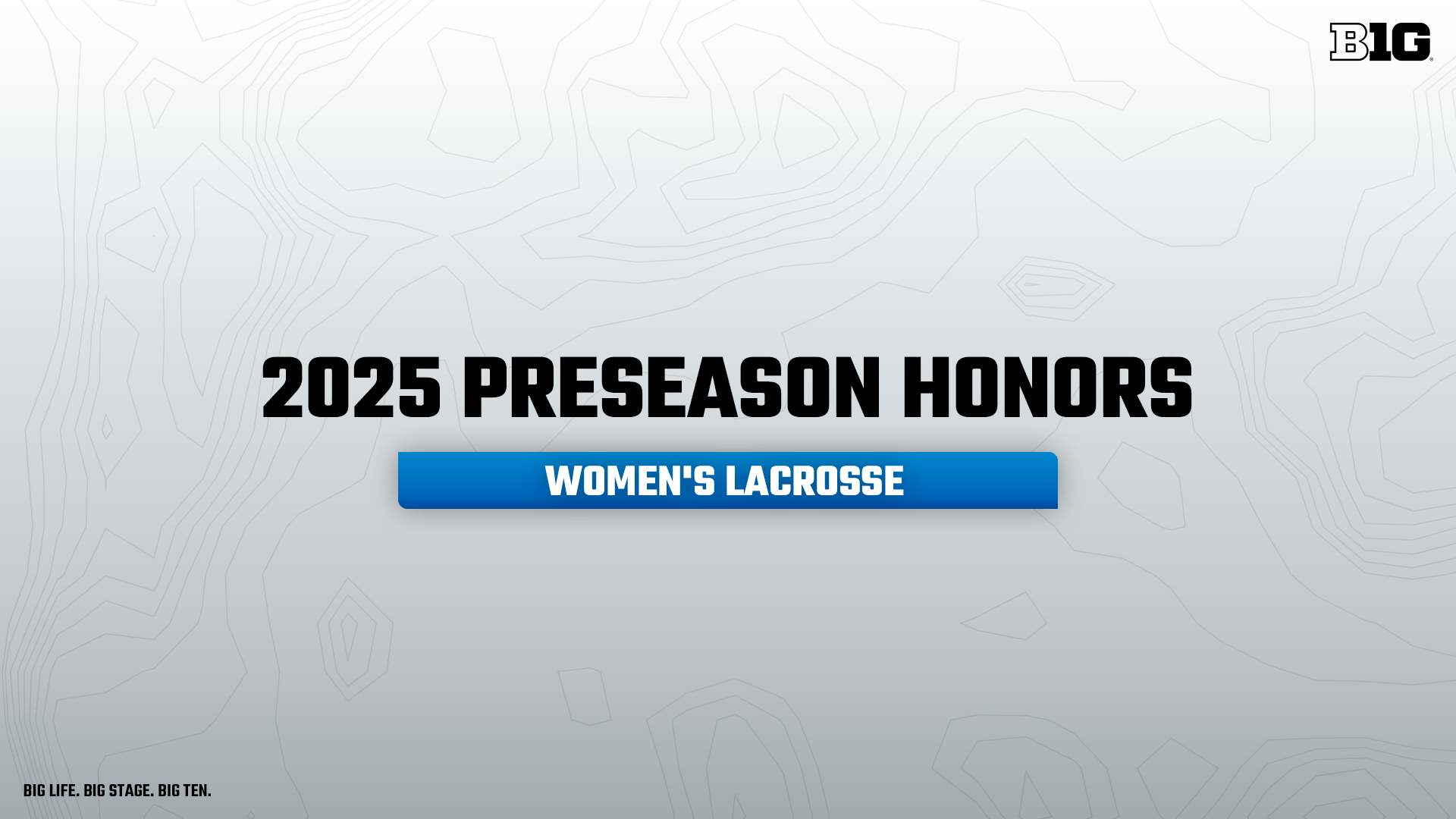 B1G

2025 PRESEASON HONORS

WOMEN'S LACROSSE

BIG LIFE. BIG STAGE. BIG TEN.